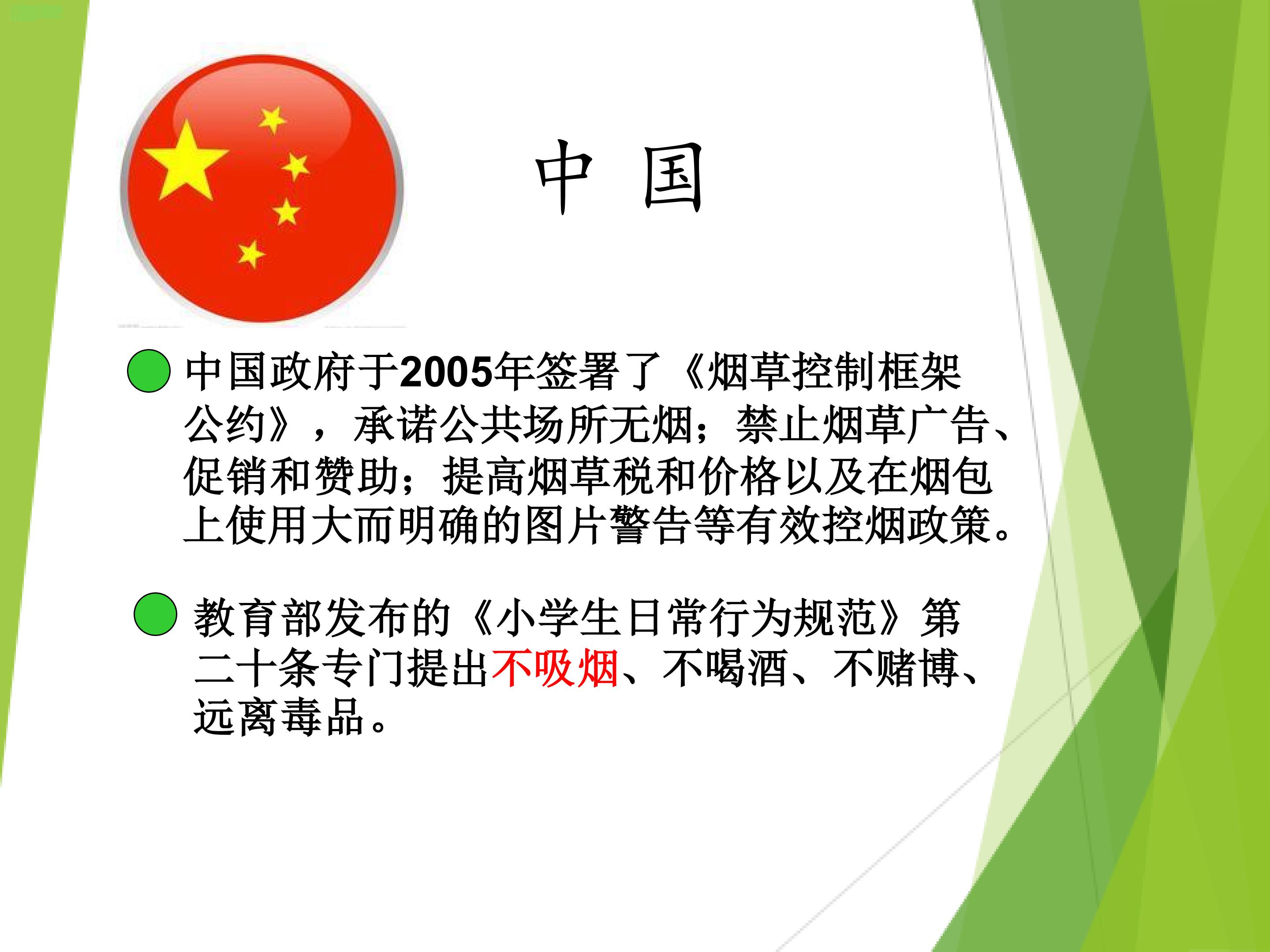 中 国

中国政府于2005年签署了《烟草控制框架公约》，承诺公共场所无烟；禁止烟草广告、促销和赞助；提高烟草税和价格以及在烟包上使用大而明确的图片警告等有效控烟政策。

教育部发布的《小学生日常行为规范》第二十条专门提出不吸烟、不喝酒、不赌博、远离毒品。